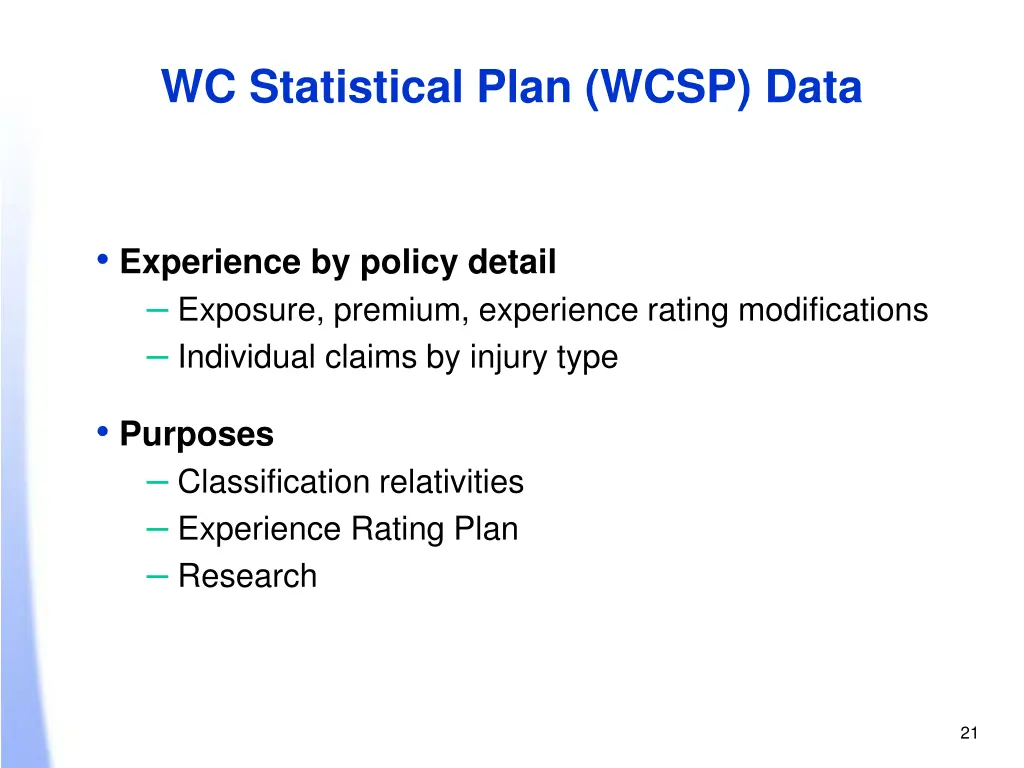 WC Statistical Plan (WCSP) Data

• Experience by policy detail
– Exposure, premium, experience rating modifications
– Individual claims by injury type

• Purposes
– Classification relativities
– Experience Rating Plan
– Research

21